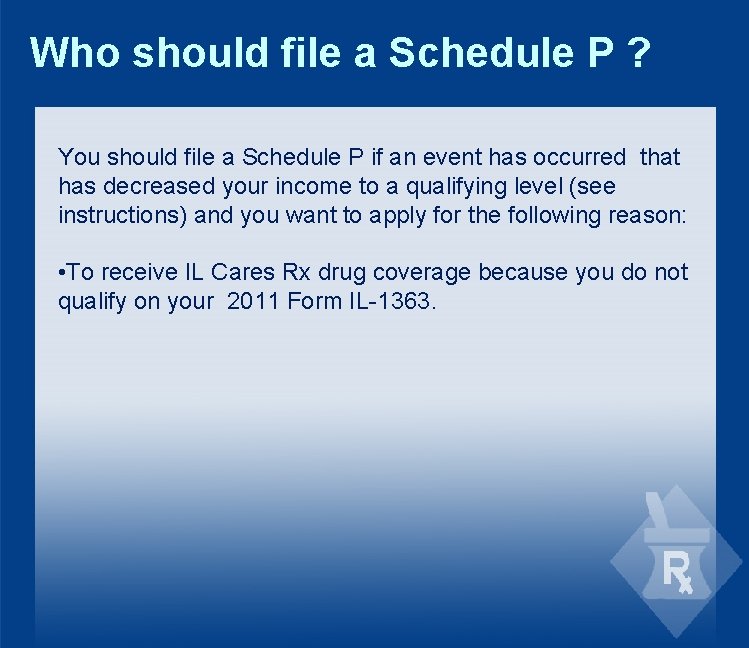 Who should file a Schedule P ?

You should file a Schedule P if an event has occurred that has decreased your income to a qualifying level (see instructions) and you want to apply for the following reason:

•To receive IL Cares Rx drug coverage because you do not qualify on your 2011 Form IL-1363.

Rx